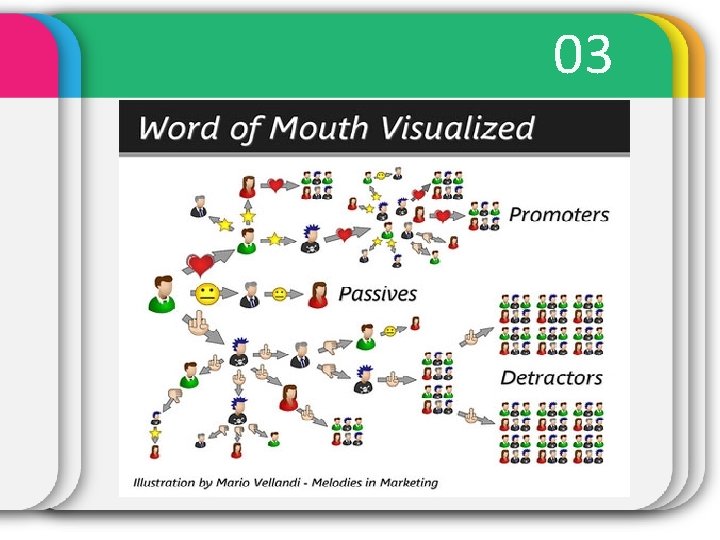 03

Word of Mouth Visualized

Promoters

Passives

Detractors

Illustration by Mario Vellandi - Melodies in Marketing